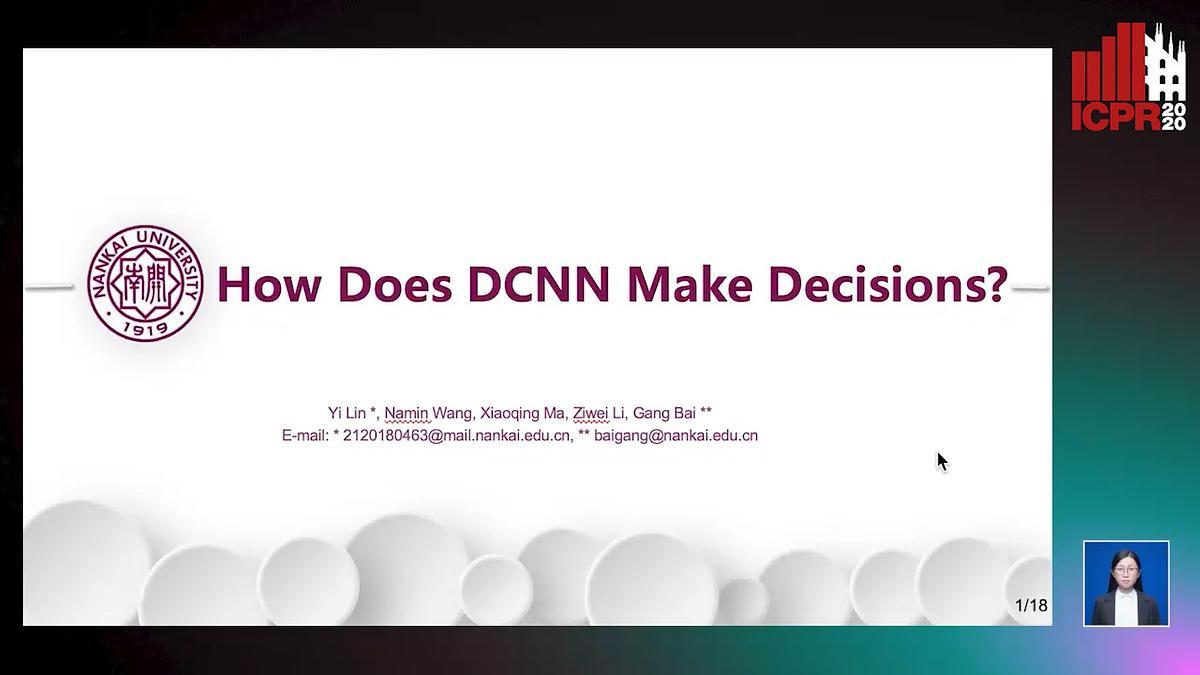 ICPR 2020

NANKAI UNIVERSITY 南開 1919

How Does DCNN Make Decisions?

Yi Lin *, Namin Wang, Xiaoqing Ma, Ziwei Li, Gang Bai **
E-mail: * 2120180463@mail.nankai.edu.cn, ** baigang@nankai.edu.cn

1/18